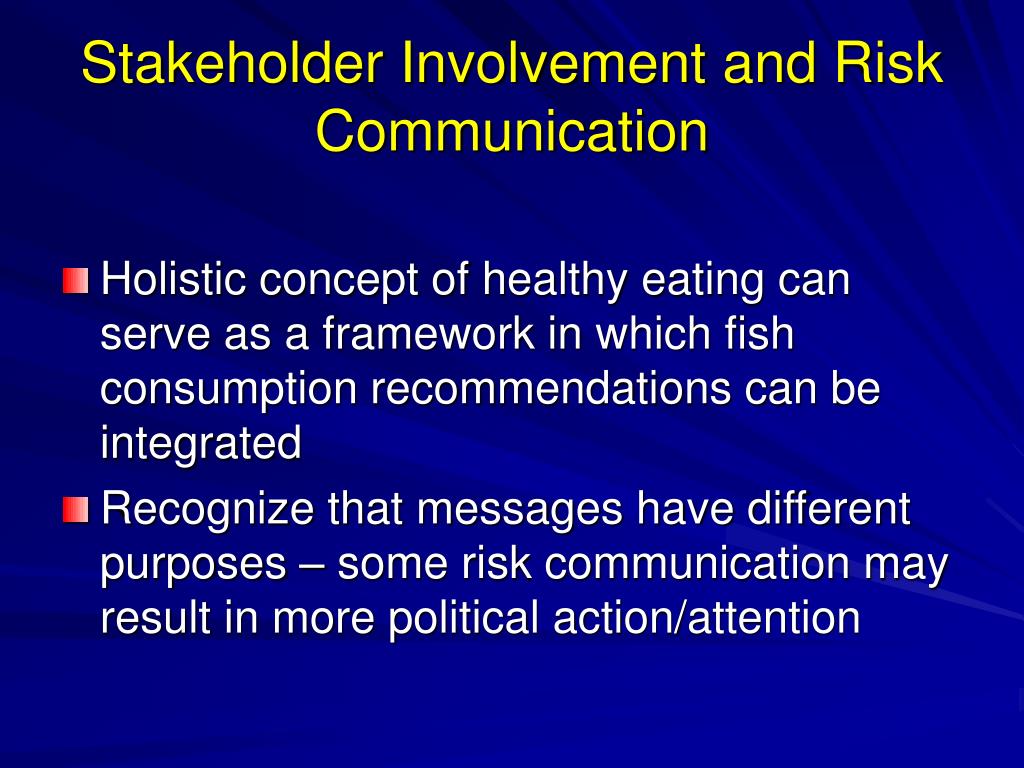 Stakeholder Involvement and Risk Communication

Holistic concept of healthy eating can serve as a framework in which fish consumption recommendations can be integrated

Recognize that messages have different purposes – some risk communication may result in more political action/attention